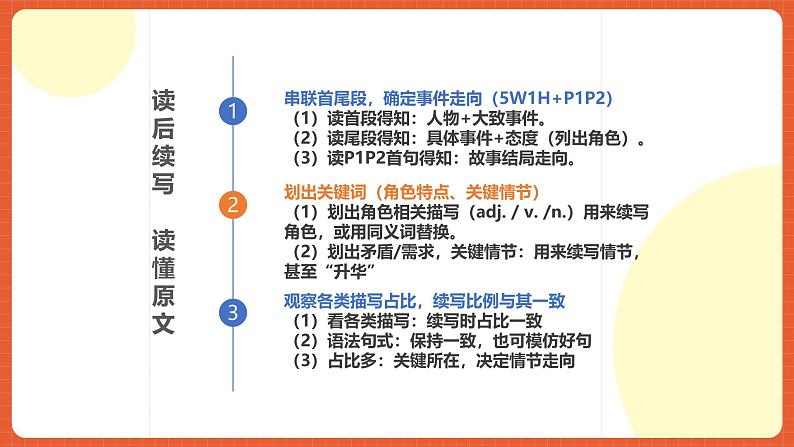 读后续写 读懂原文

1
串联首尾段，确定事件走向（5W1H+P1P2）
（1）读首段得知：人物+大致事件。
（2）读尾段得知：具体事件+态度（列出角色）。
（3）读P1P2首句得知：故事结局走向。

2
划出关键词（角色特点、关键情节）
（1）划出角色相关描写（adj. / v. /n.）用来续写角色，或用同义词替换。
（2）划出矛盾/需求，关键情节：用来续写情节，甚至“升华”

3
观察各类描写占比，续写比例与其一致
（1）看各类描写：续写时占比一致
（2）语法句式：保持一致，也可模仿好句
（3）占比多：关键所在，决定情节走向